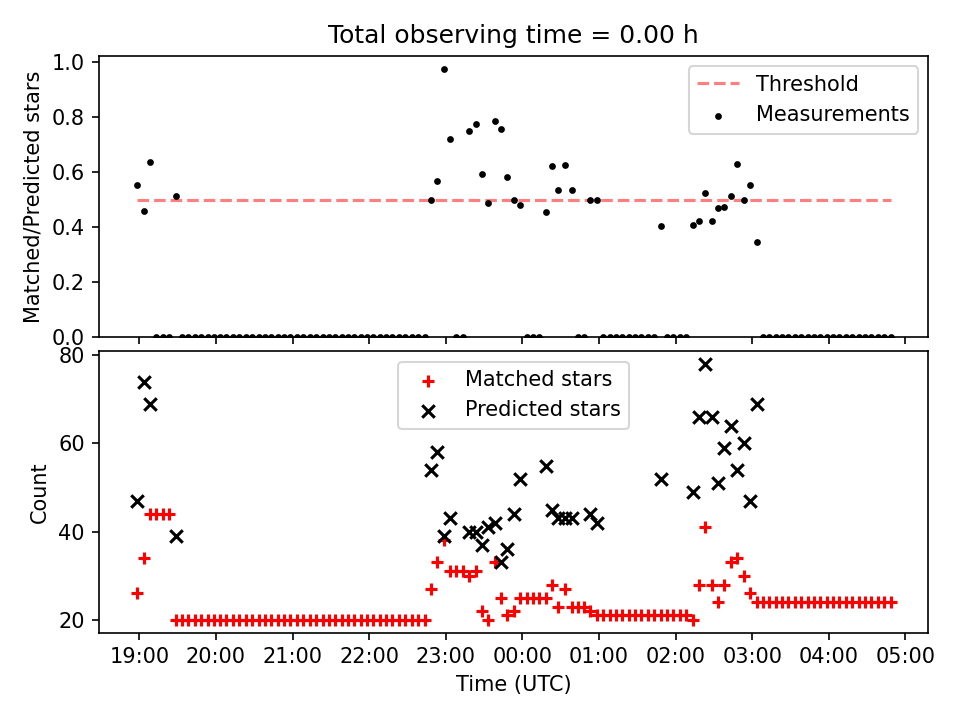 Total observing time = 0.00 h

Matched/Predicted stars

1.0
0.8
0.6
0.4
0.2
0.0

Threshold
Measurements

Count

80
60
40
20

Matched stars
Predicted stars

19:00 20:00 21:00 22:00 23:00 00:00 01:00 02:00 03:00 04:00 05:00

Time (UTC)